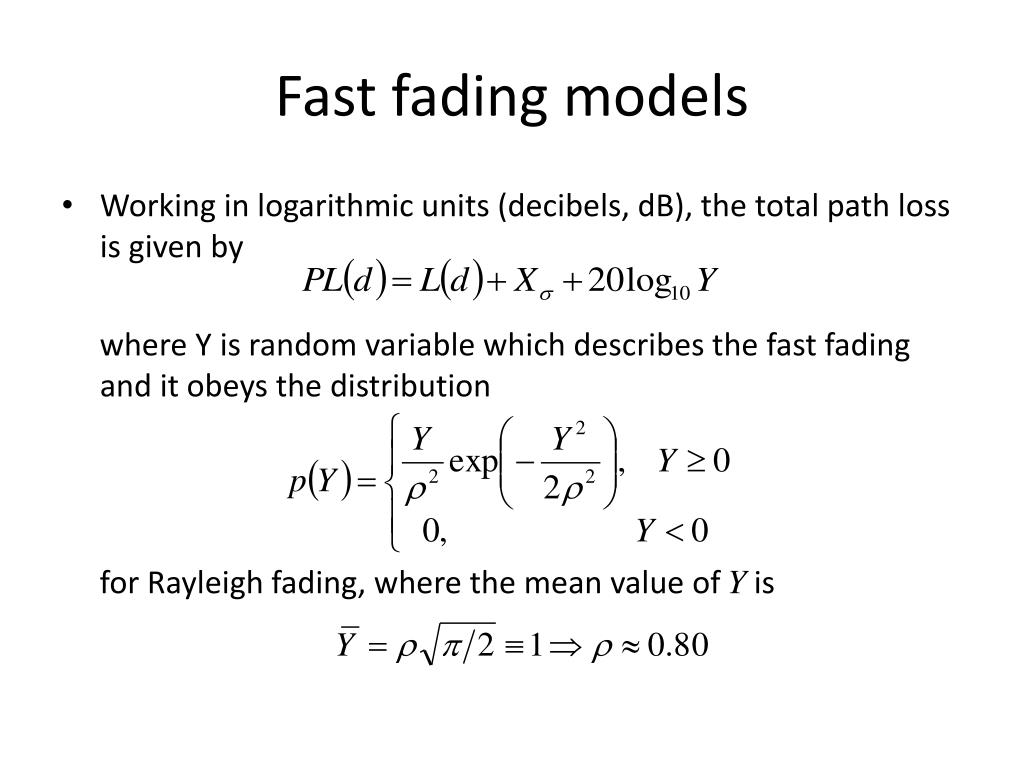 Fast fading models

• Working in logarithmic units (decibels, dB), the total path loss is given by

$PL(d) = L(d) + X_\sigma + 20\log_{10} Y$

where Y is random variable which describes the fast fading and it obeys the distribution

$p(Y) = \begin{cases} \frac{Y}{\rho^2}\exp\left(-\frac{Y^2}{2\rho^2}\right), & Y \geq 0 \\ 0, & Y < 0 \end{cases}$

for Rayleigh fading, where the mean value of $Y$ is

$\overline{Y} = \rho\sqrt{\pi/2} \equiv 1 \Rightarrow \rho \approx 0.80$